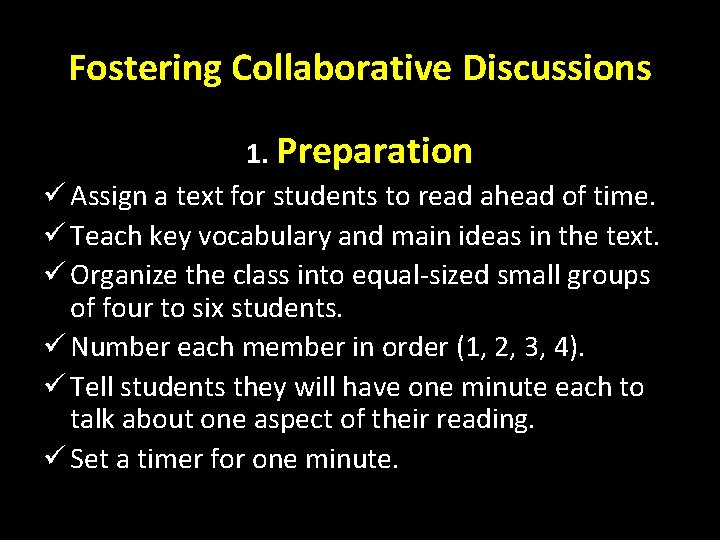 Fostering Collaborative Discussions

1. Preparation

✓ Assign a text for students to read ahead of time.
✓ Teach key vocabulary and main ideas in the text.
✓ Organize the class into equal-sized small groups of four to six students.
✓ Number each member in order (1, 2, 3, 4).
✓ Tell students they will have one minute each to talk about one aspect of their reading.
✓ Set a timer for one minute.